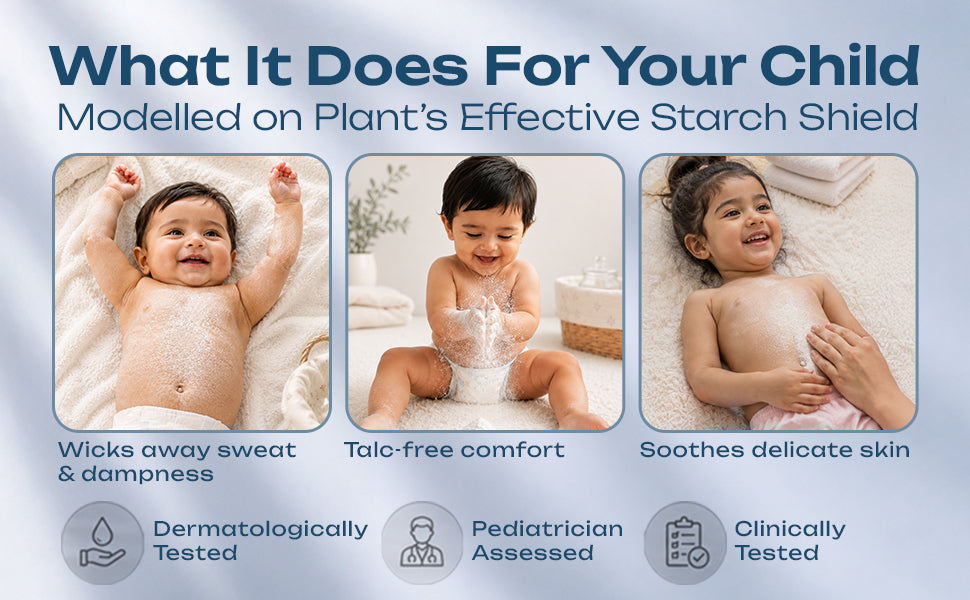 What It Does For Your Child
Modelled on Plant's Effective Starch Shield

Wicks away sweat & dampness

Talc-free comfort

Soothes delicate skin

Dermatologically Tested

Pediatrician Assessed

Clinically Tested